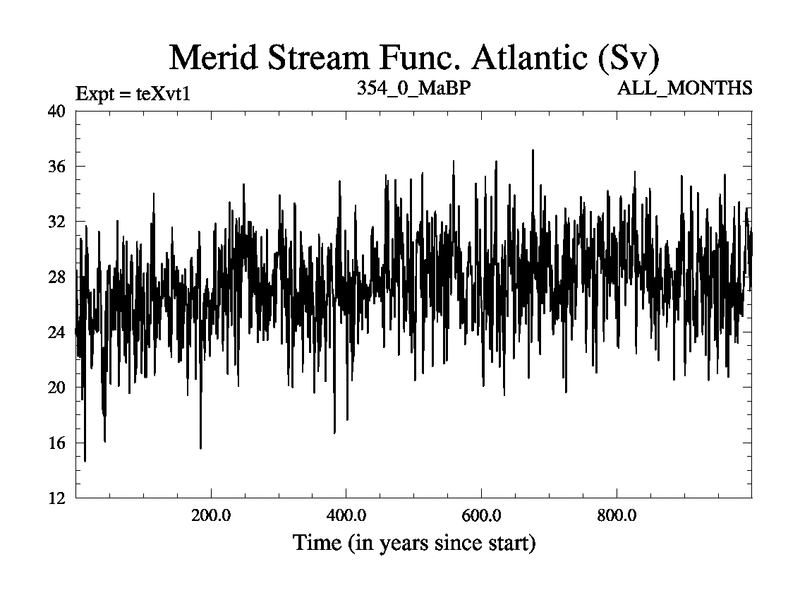 Merid Stream Func. Atlantic (Sv)

Expt = teXvt1
354_0_MaBP
ALL_MONTHS

40
36
32
28
24
20
16
12

200.0
400.0
600.0
800.0

Time (in years since start)